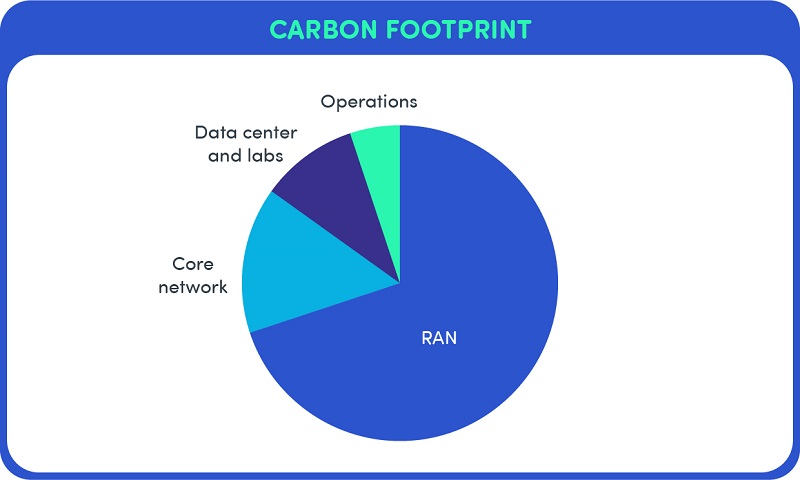 CARBON FOOTPRINT

Operations

Data center and labs

Core network

RAN